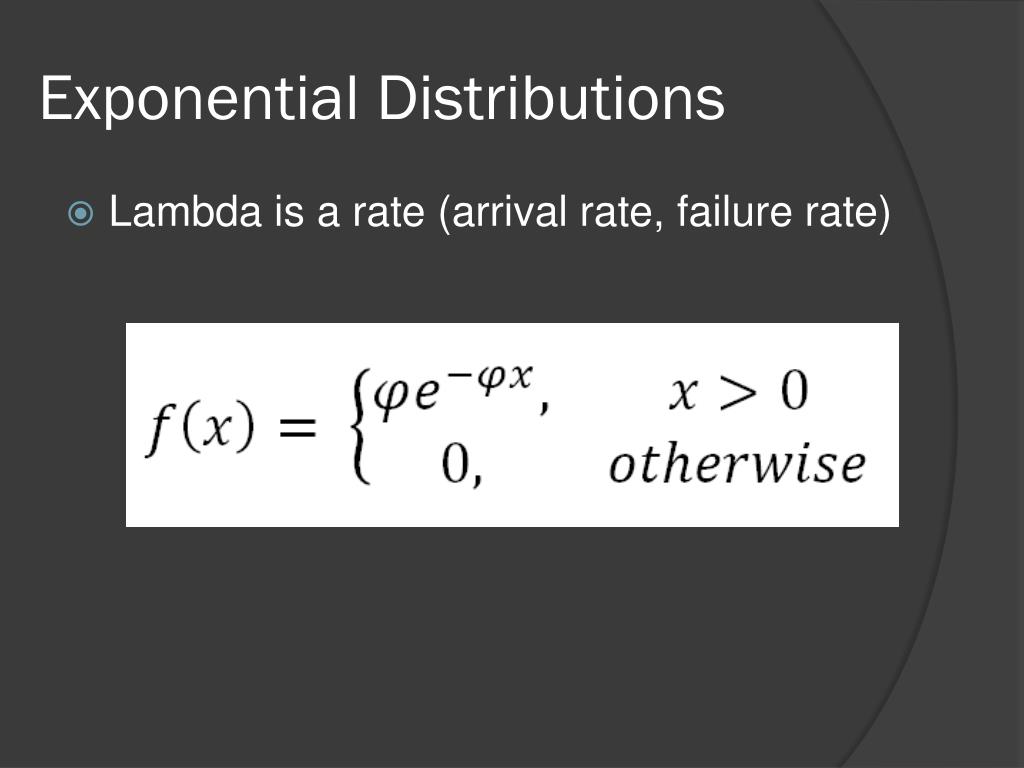 Exponential Distributions

Lambda is a rate (arrival rate, failure rate)

$f(x) = \begin{cases} \varphi e^{-\varphi x}, & x > 0 \\ 0, & otherwise \end{cases}$